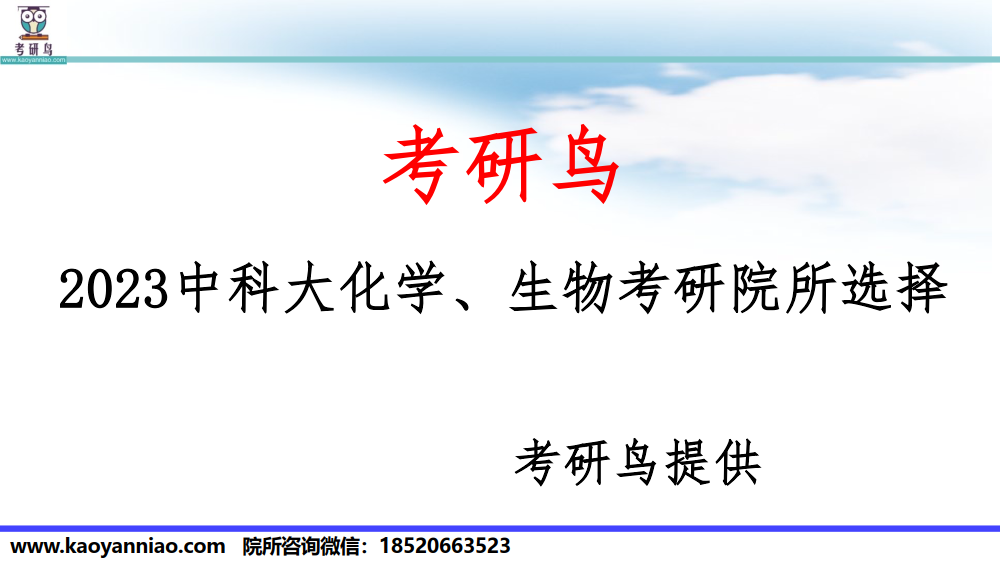 考研鸟
www.kaoyanniao.com

考研鸟

2023中科大化学、生物考研院所选择

考研鸟提供

www.kaoyanniao.com 院所咨询微信：18520663523